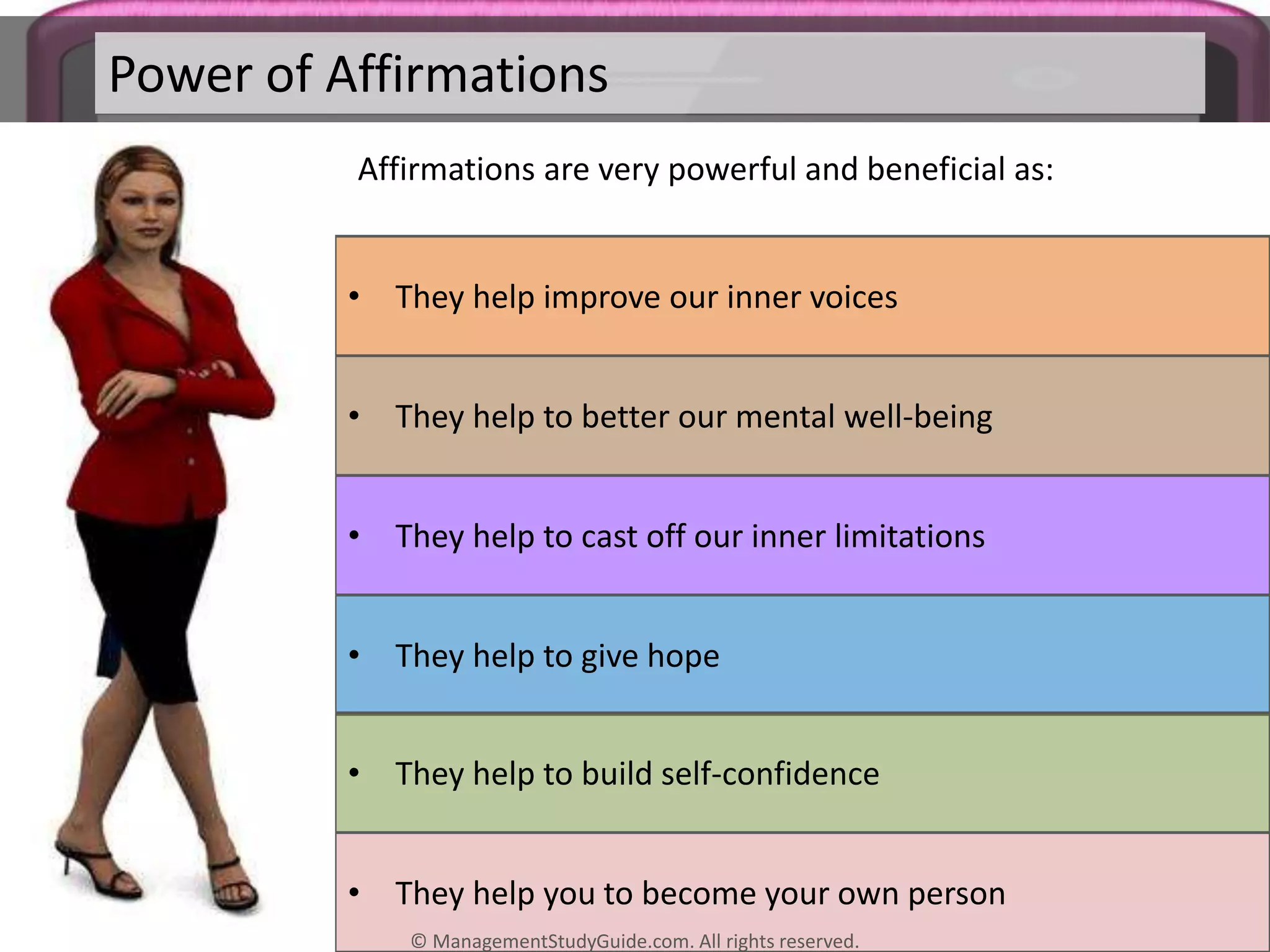 Power of Affirmations

Affirmations are very powerful and beneficial as:

• They help improve our inner voices

• They help to better our mental well-being

• They help to cast off our inner limitations

• They help to give hope

• They help to build self-confidence

• They help you to become your own person

© ManagementStudyGuide.com. All rights reserved.